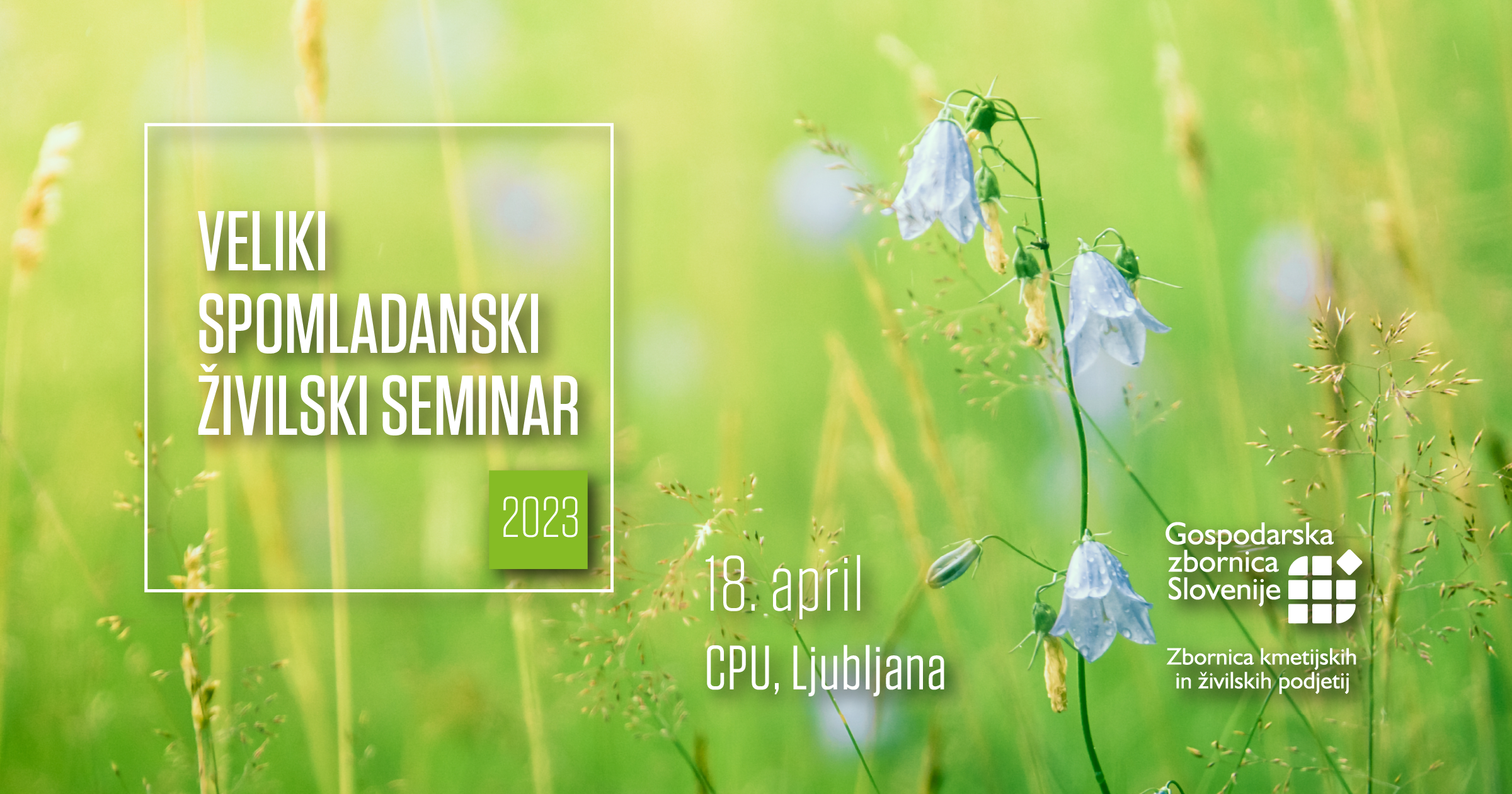 VELIKI SPOMLADANSKI ŽIVILSKI SEMINAR

2023

18. april

CPU, Ljubljana

Gospodarska zbornica Slovenije

Zbornica kmetijskih in živilskih podjetij